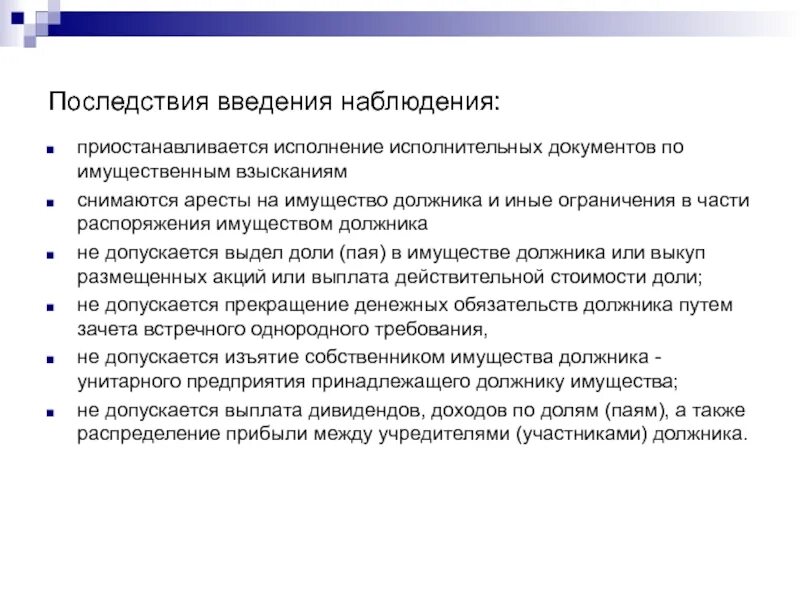 Последствия введения наблюдения:

- приостанавливается исполнение исполнительных документов по имущественным взысканиям
- снимаются аресты на имущество должника и иные ограничения в части распоряжения имуществом должника
- не допускается выдел доли (пая) в имуществе должника или выкуп размещенных акций или выплата действительной стоимости доли;
- не допускается прекращение денежных обязательств должника путем зачета встречного однородного требования,
- не допускается изъятие собственником имущества должника - унитарного предприятия принадлежащего должнику имущества;
- не допускается выплата дивидендов, доходов по долям (паям), а также распределение прибыли между учредителями (участниками) должника.